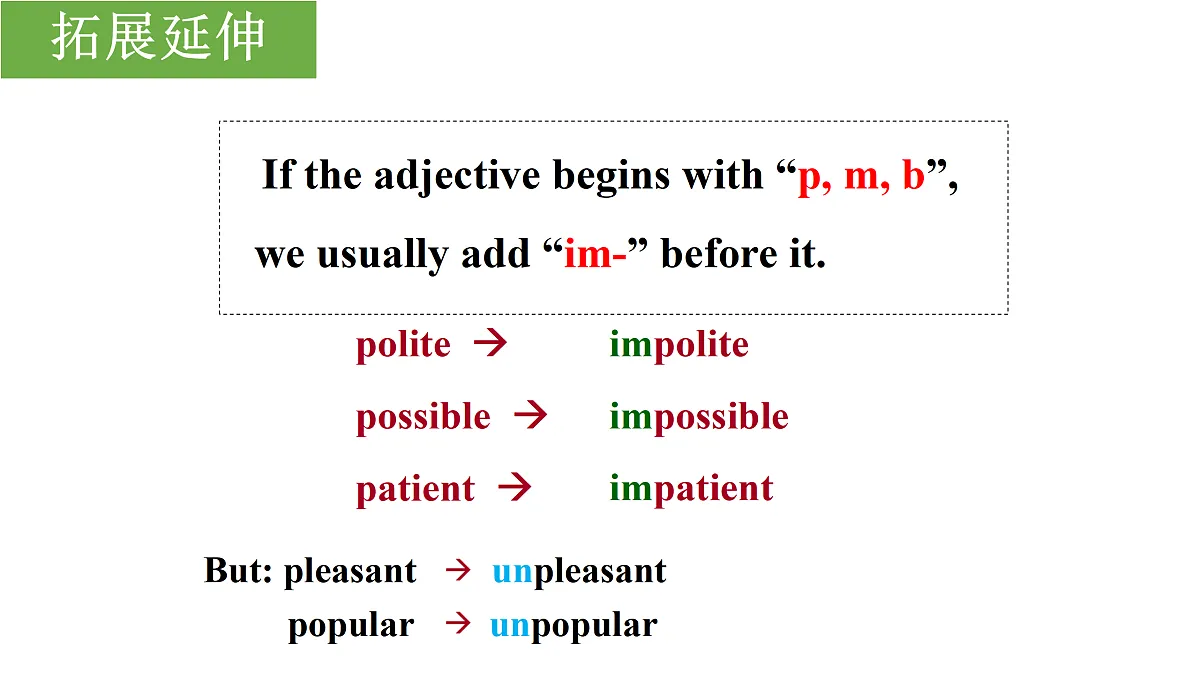 拓展延伸

If the adjective begins with “p, m, b”, we usually add “im-” before it.

polite → impolite

possible → impossible

patient → impatient

But: pleasant → unpleasant

popular → unpopular